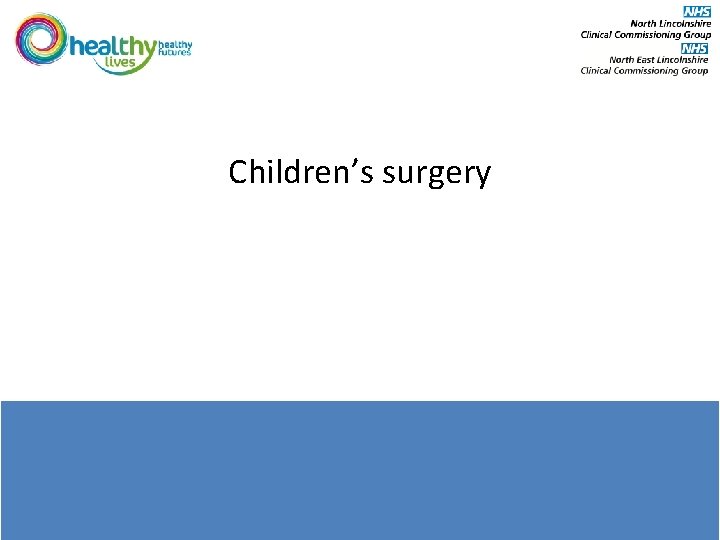 healthy lives healthy futures

NHS
North Lincolnshire
Clinical Commissioning Group
NHS
North East Lincolnshire
Clinical Commissioning Group

Children's surgery